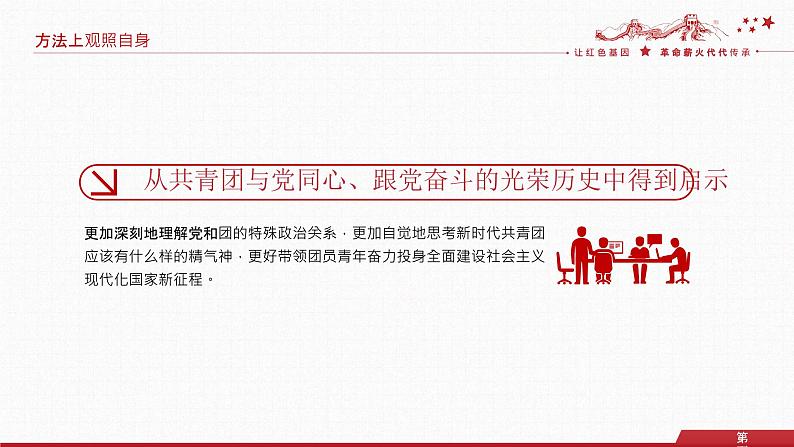 方法上观照自身

让红色基因 革命薪火代代传承

从共青团与党同心、跟党奋斗的光荣历史中得到启示

更加深刻地理解党和团的特殊政治关系，更加自觉地思考新时代共青团应该有什么样的精气神，更好带领团员青年奋力投身全面建设社会主义现代化国家新征程。

第